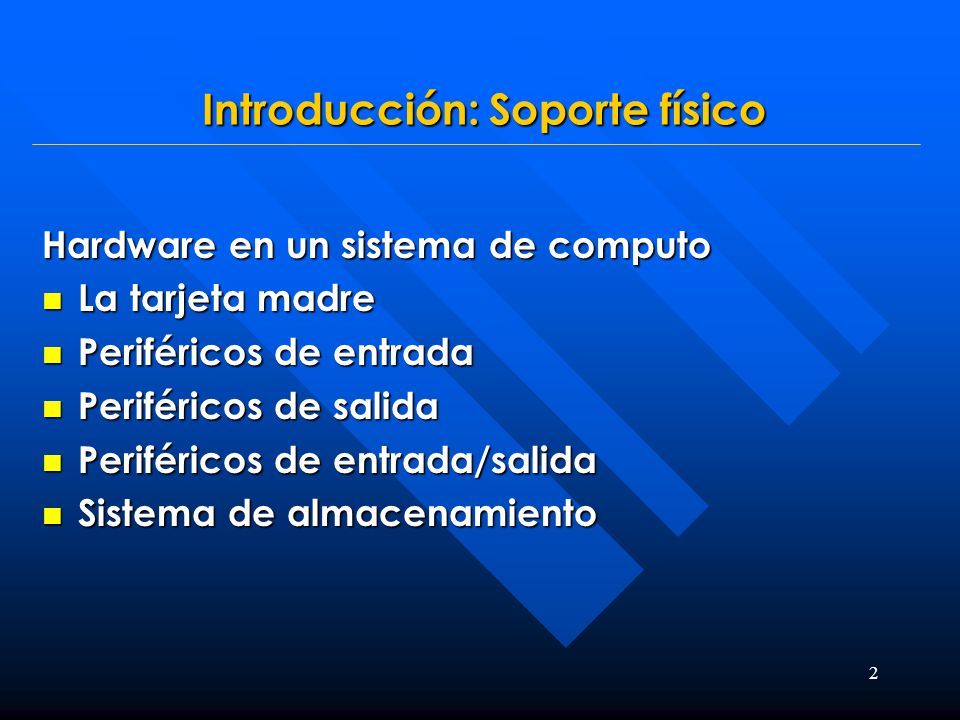 Introducción: Soporte físico

Hardware en un sistema de computo
- La tarjeta madre
- Periféricos de entrada
- Periféricos de salida
- Periféricos de entrada/salida
- Sistema de almacenamiento

2